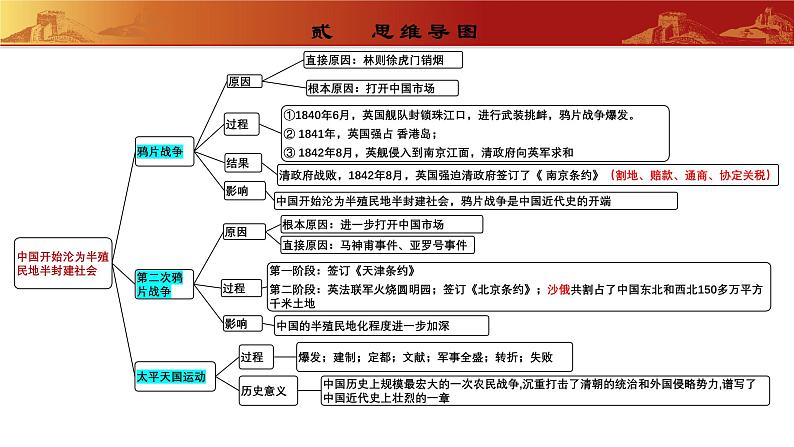 贰　思维导图

中国开始沦为半殖民地半封建社会

鸦片战争

原因
直接原因：林则徐虎门销烟
根本原因：打开中国市场

过程
①1840年6月，英国舰队封锁珠江口，进行武装挑衅，鸦片战争爆发。
② 1841年，英国强占 香港岛；
③ 1842年8月，英舰侵入到南京江面，清政府向英军求和

结果
清政府战败，1842年8月，英国强迫清政府签订了《 南京条约》（割地、赔款、通商、协定关税）

影响
中国开始沦为半殖民地半封建社会，鸦片战争是中国近代史的开端

第二次鸦片战争

原因
根本原因：进一步打开中国市场
直接原因：马神甫事件、亚罗号事件

过程
第一阶段：签订《天津条约》
第二阶段：英法联军火烧圆明园；签订《北京条约》；沙俄共割占了中国东北和西北150多万平方千米土地

影响
中国的半殖民地化程度进一步加深

太平天国运动

过程
爆发；建制；定都；文献；军事全盛；转折；失败

历史意义
中国历史上规模最宏大的一次农民战争,沉重打击了清朝的统治和外国侵略势力,谱写了中国近代史上壮烈的一章